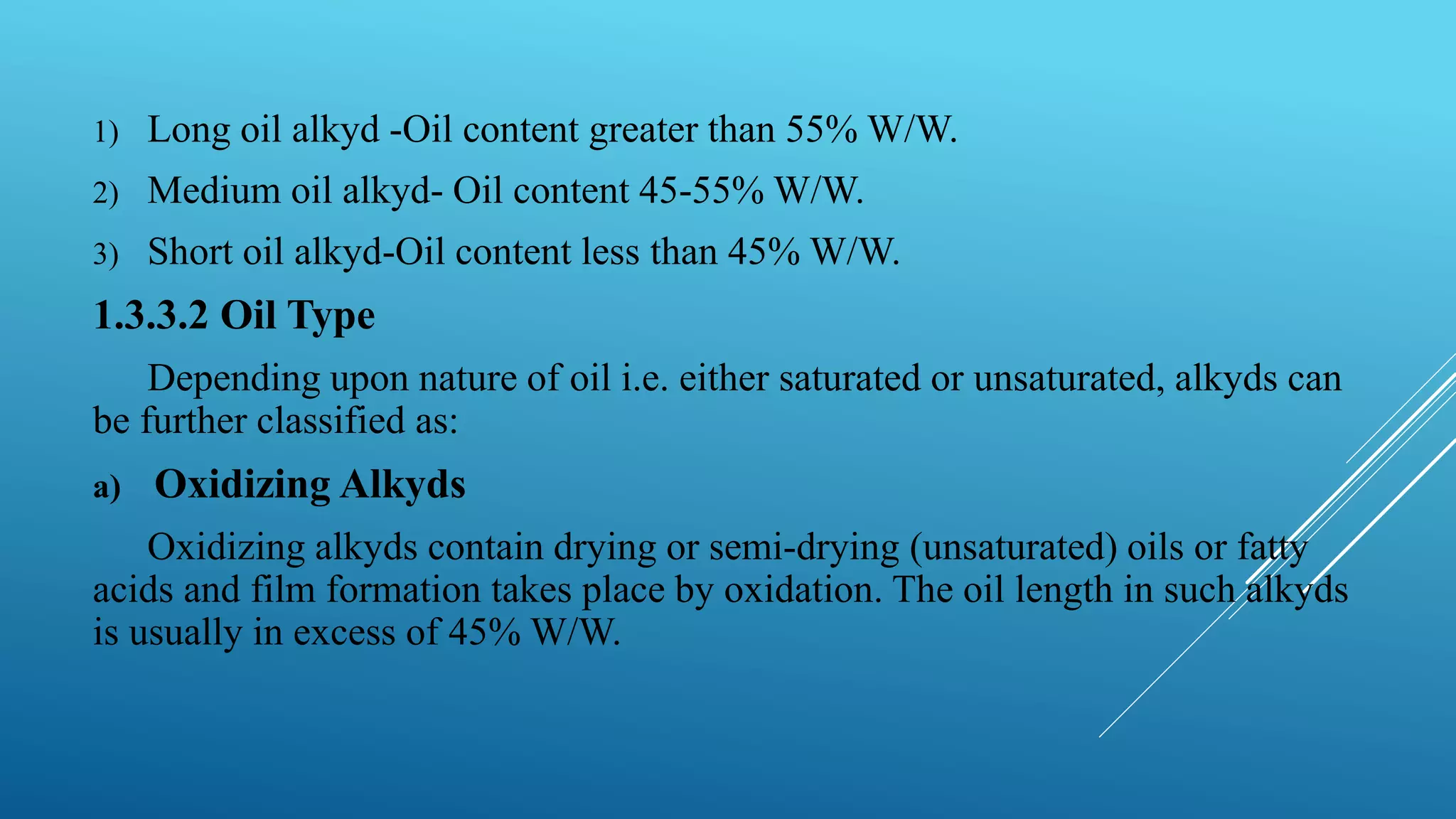 1) Long oil alkyd -Oil content greater than 55% W/W.

2) Medium oil alkyd- Oil content 45-55% W/W.

3) Short oil alkyd-Oil content less than 45% W/W.

1.3.3.2 Oil Type

Depending upon nature of oil i.e. either saturated or unsaturated, alkyds can be further classified as:

a) Oxidizing Alkyds

Oxidizing alkyds contain drying or semi-drying (unsaturated) oils or fatty acids and film formation takes place by oxidation. The oil length in such alkyds is usually in excess of 45% W/W.